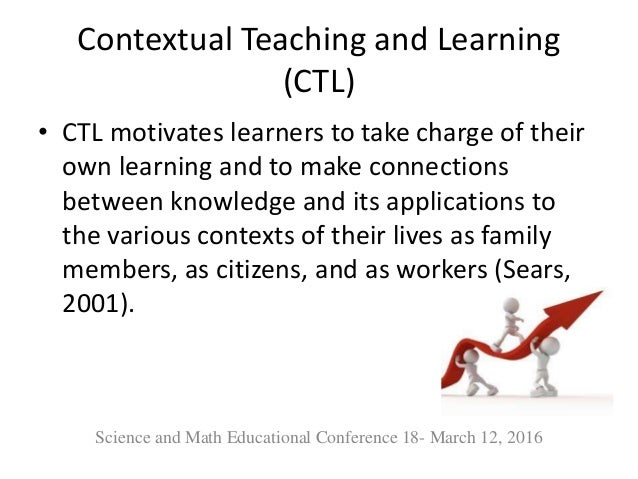 Contextual Teaching and Learning (CTL)

• CTL motivates learners to take charge of their own learning and to make connections between knowledge and its applications to the various contexts of their lives as family members, as citizens, and as workers (Sears, 2001).

Science and Math Educational Conference 18- March 12, 2016